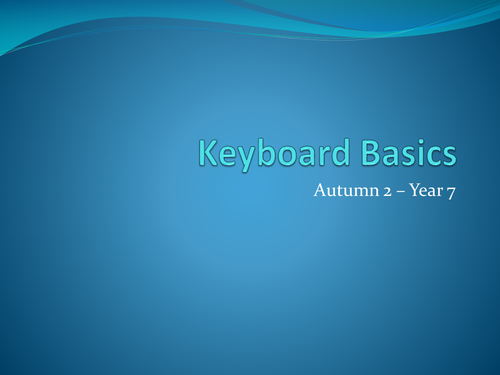 Keyboard Basics

Autumn 2 – Year 7